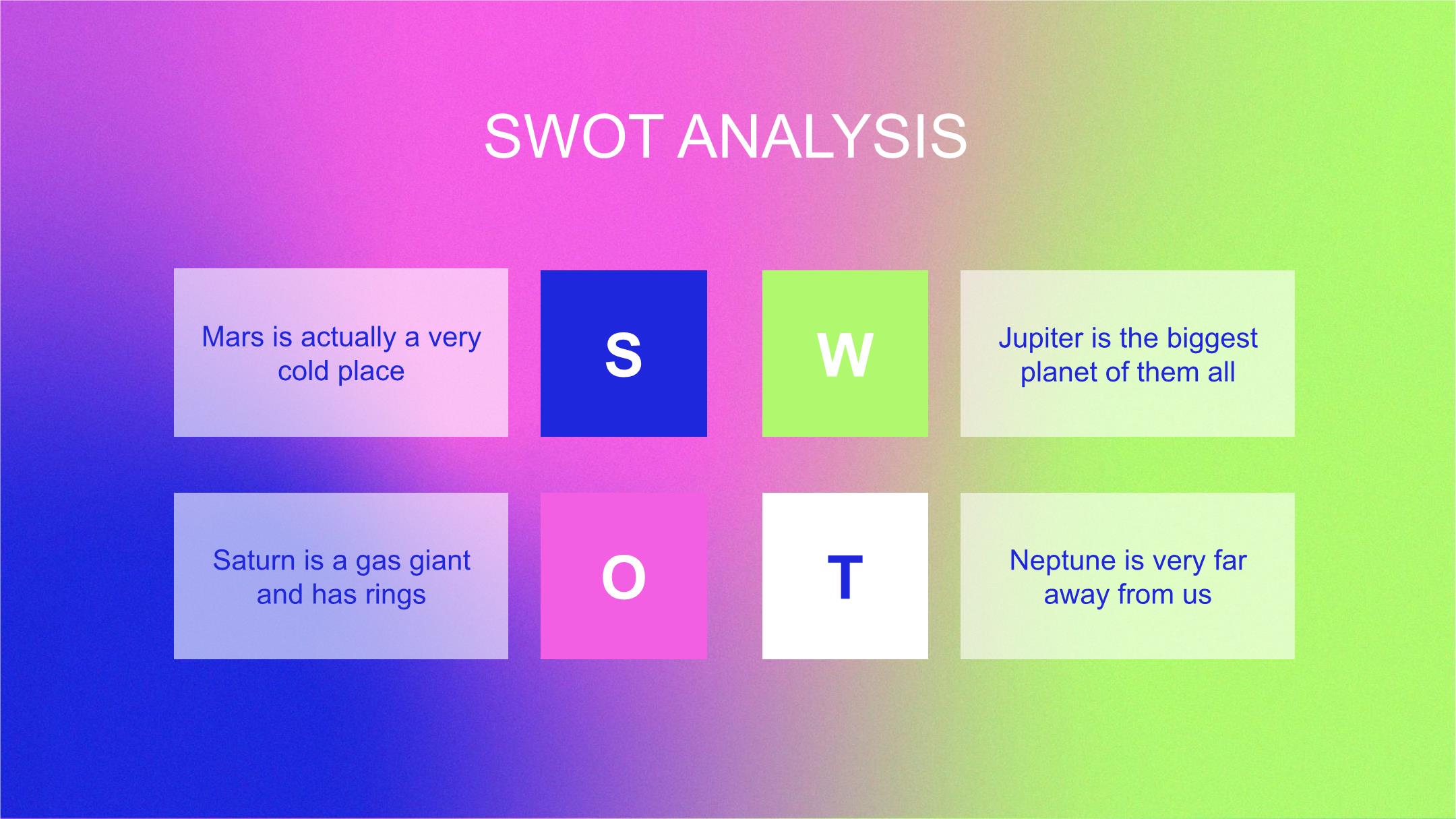 SWOT ANALYSIS

Mars is actually a very cold place

S

W

Jupiter is the biggest planet of them all

Saturn is a gas giant and has rings

O

T

Neptune is very far away from us